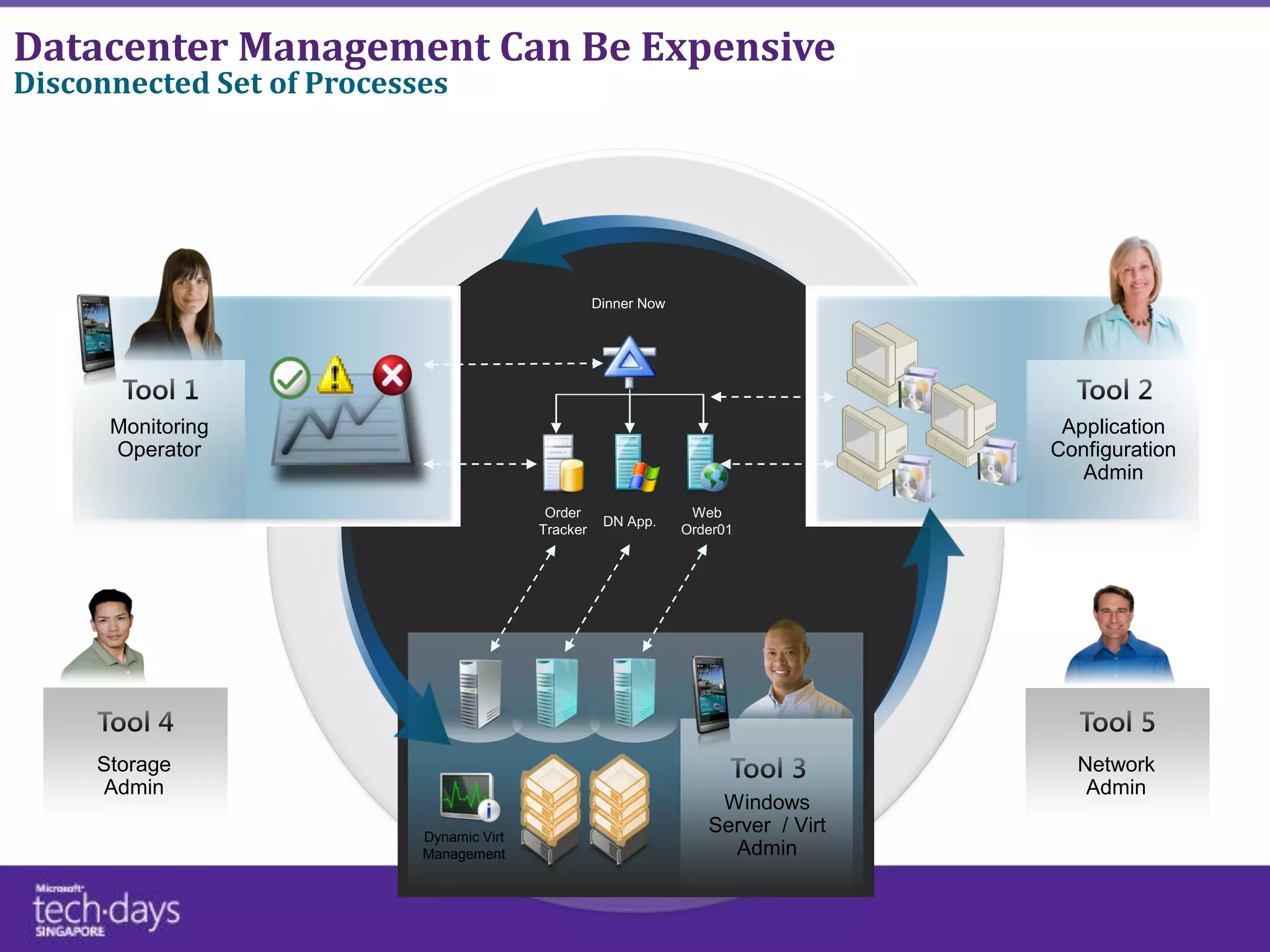 Datacenter Management Can Be Expensive
Disconnected Set of Processes

Tool 1
Monitoring Operator

Dinner Now

Order Tracker

DN App.

Web Order01

Tool 2
Application Configuration Admin

Tool 4
Storage Admin

Dynamic Virt Management

Tool 3
Windows Server / Virt Admin

Tool 5
Network Admin

Microsoft
tech·days
SINGAPORE